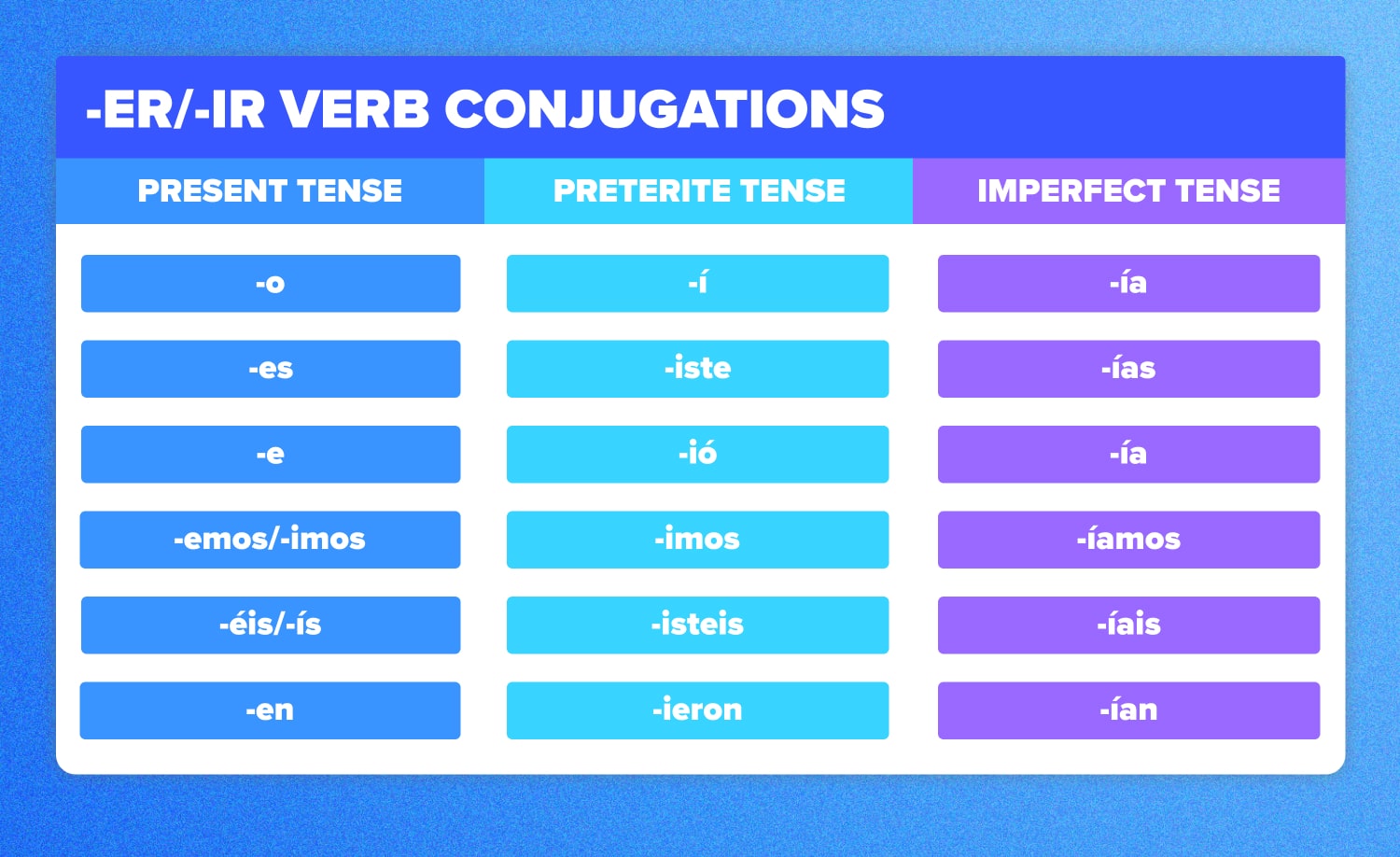 -ER/-IR VERB CONJUGATIONS

| PRESENT TENSE | PRETERITE TENSE | IMPERFECT TENSE |
|---|---|---|
| -o | -í | -ía |
| -es | -iste | -ías |
| -e | -ió | -ía |
| -emos/-imos | -imos | -íamos |
| -éis/-ís | -isteis | -íais |
| -en | -ieron | -ían |